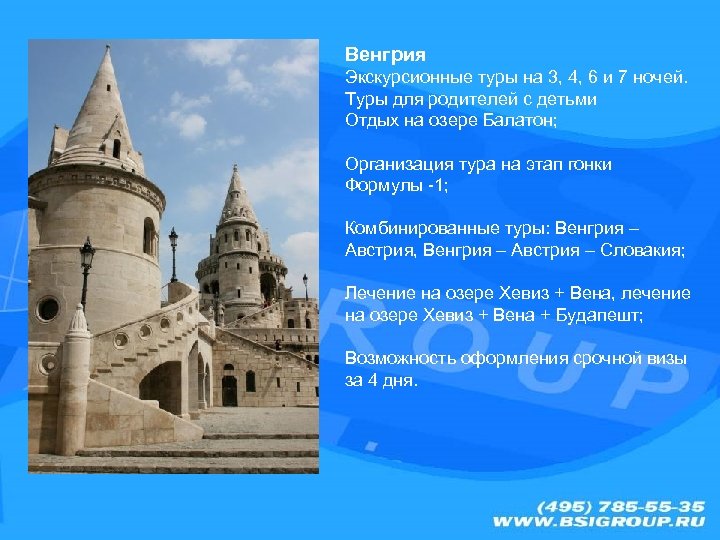 Венгрия
Экскурсионные туры на 3, 4, 6 и 7 ночей.
Туры для родителей с детьми
Отдых на озере Балатон;

Организация тура на этап гонки Формулы -1;

Комбинированные туры: Венгрия – Австрия, Венгрия – Австрия – Словакия;

Лечение на озере Хевиз + Вена, лечение на озере Хевиз + Вена + Будапешт;

Возможность оформления срочной визы за 4 дня.

(495) 785-55-35
WWW.BSIGROUP.RU